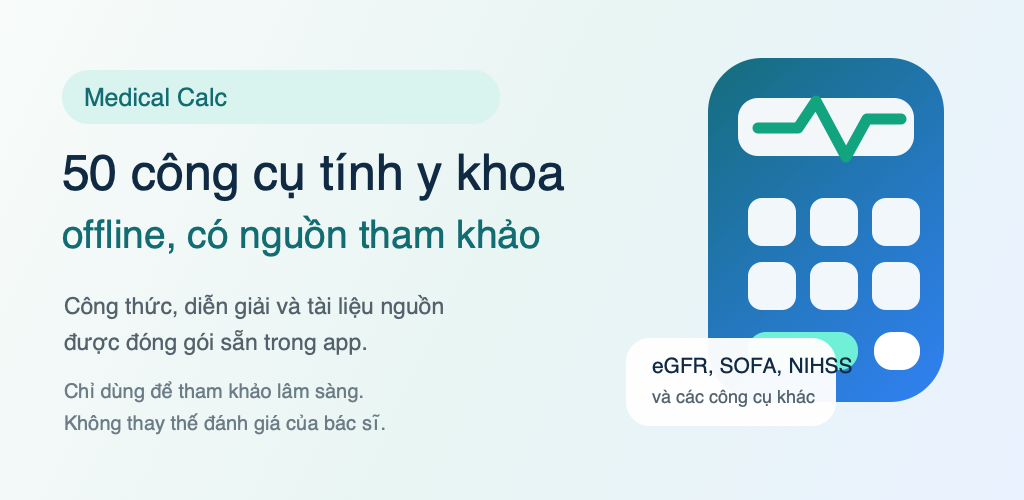 Medical Calc

50 công cụ tính y khoa

offline, có nguồn tham khảo

Công thức, diễn giải và tài liệu nguồn được đóng gói sẵn trong app.

Chỉ dùng để tham khảo lâm sàng.
Không thay thế đánh giá của bác sĩ.

eGFR, SOFA, NIHSS
và các công cụ khác